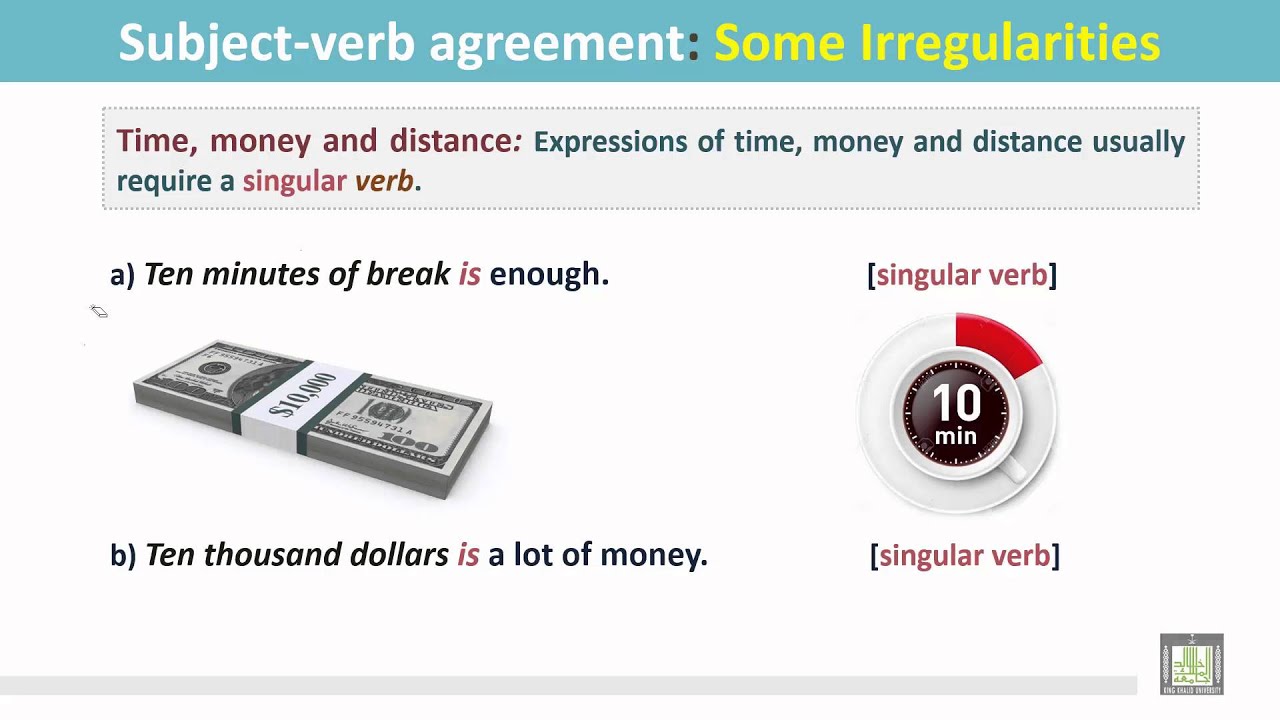 Subject-verb agreement: Some Irregularities

Time, money and distance: Expressions of time, money and distance usually require a singular verb.

a) Ten minutes of break is enough.

[singular verb]

$10,000

10 min

b) Ten thousand dollars is a lot of money.

[singular verb]

KING KHALID UNIVERSITY